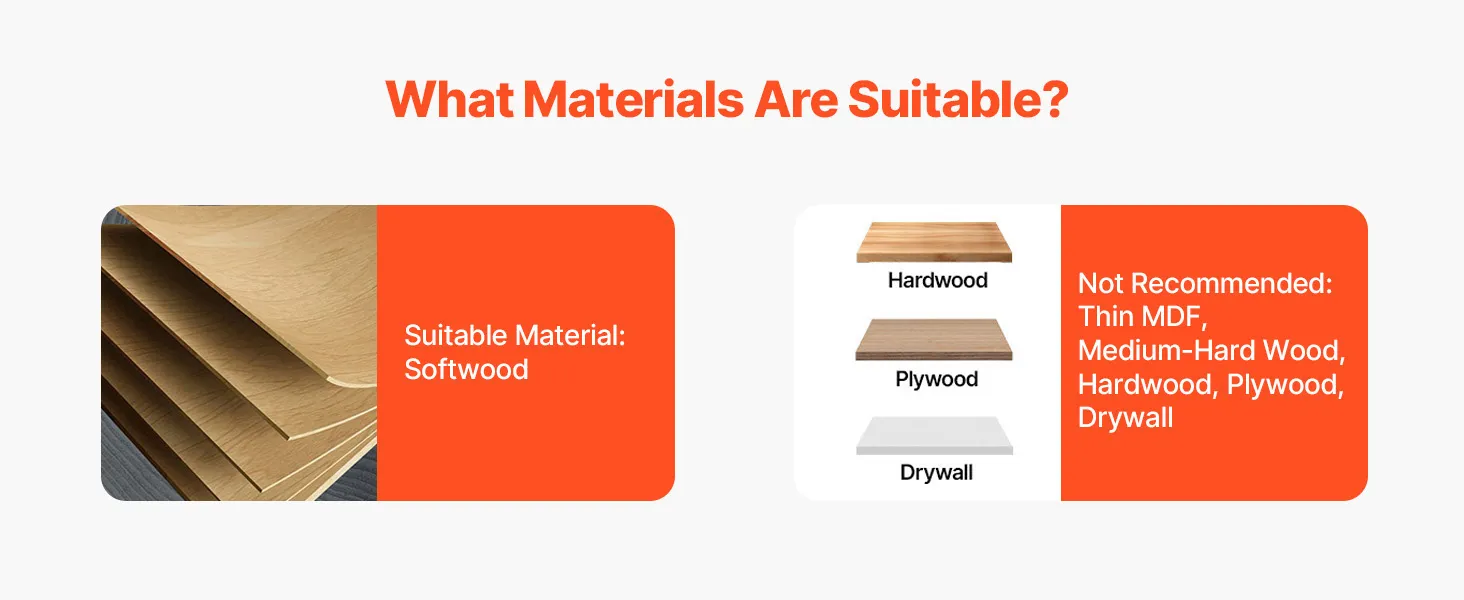 What Materials Are Suitable?

Suitable Material:
Softwood

Hardwood

Plywood

Drywall

Not Recommended:
Thin MDF,
Medium-Hard Wood,
Hardwood, Plywood,
Drywall